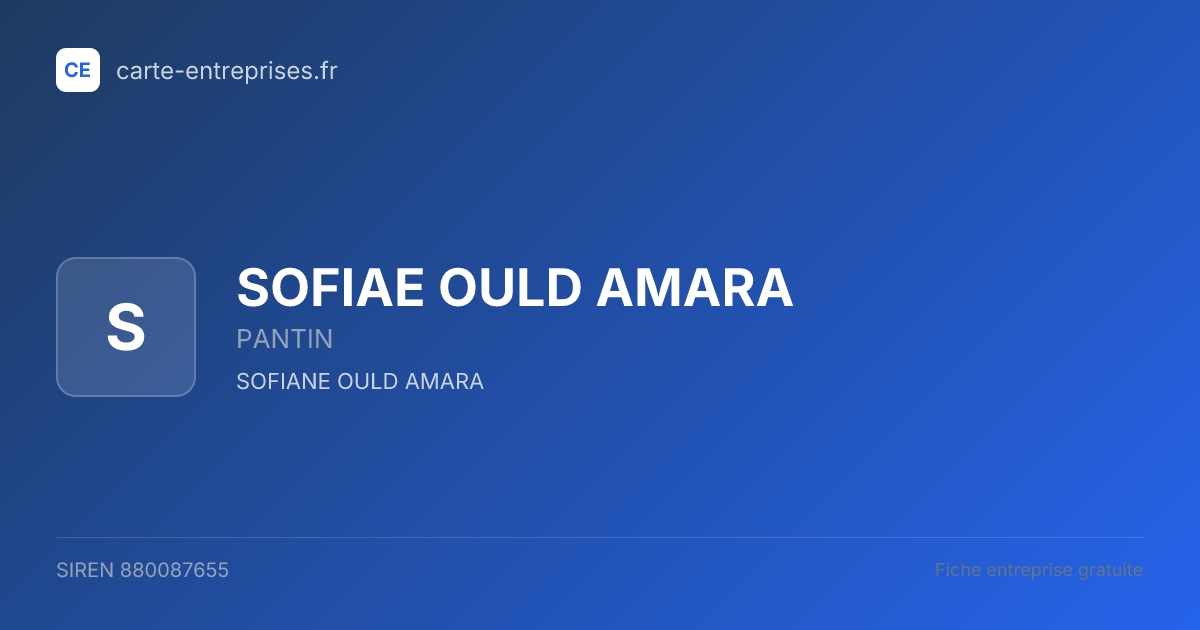 CE carte-entreprises.fr

S

SOFIAE OULD AMARA

PANTIN

SOFIANE OULD AMARA

SIREN 880087655

Fiche entreprise gratuite